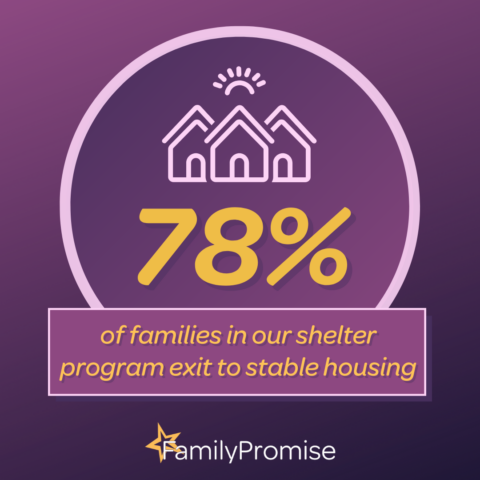 78%

of families in our shelter program exit to stable housing

FamilyPromise